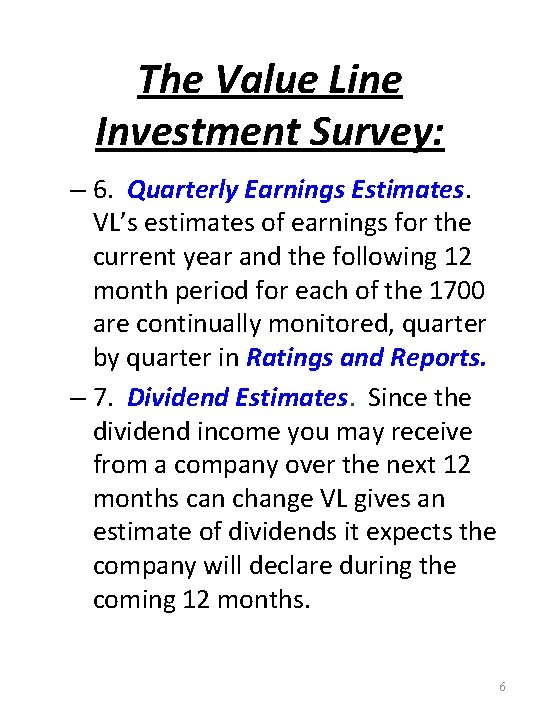 The Value Line Investment Survey:

– 6. Quarterly Earnings Estimates. VL's estimates of earnings for the current year and the following 12 month period for each of the 1700 are continually monitored, quarter by quarter in Ratings and Reports.

– 7. Dividend Estimates. Since the dividend income you may receive from a company over the next 12 months can change VL gives an estimate of dividends it expects the company will declare during the coming 12 months.

6